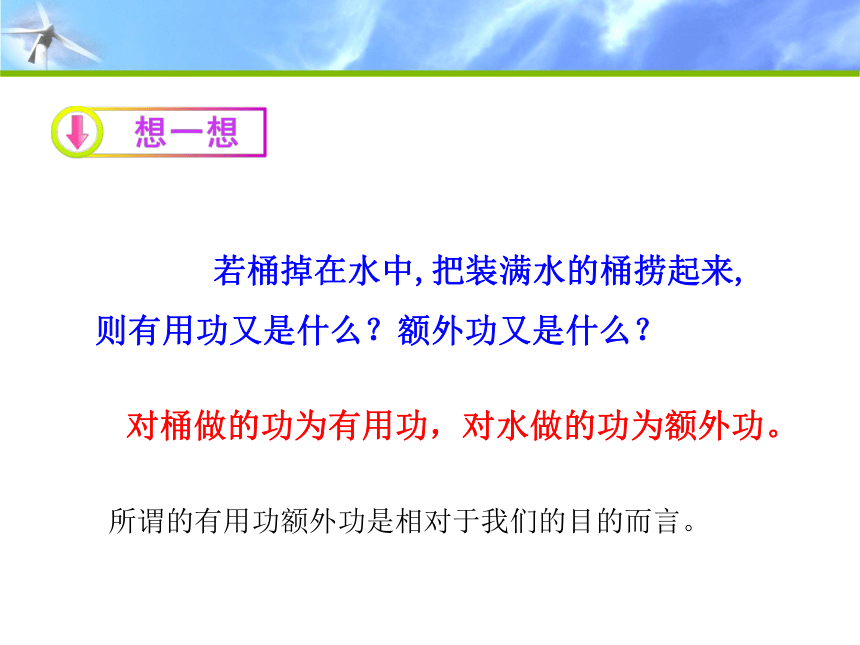 想一想

若桶掉在水中,把装满水的桶捞起来,则有用功又是什么？额外功又是什么？

对桶做的功为有用功，对水做的功为额外功。

所谓的有用功额外功是相对于我们的目的而言。